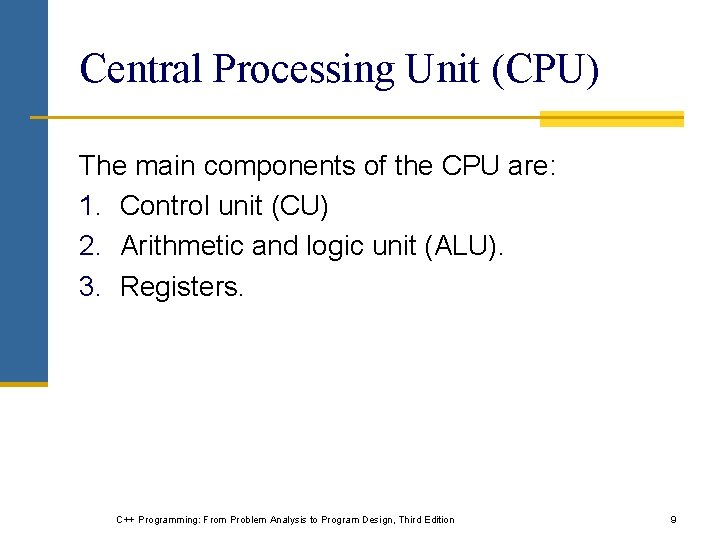 Central Processing Unit (CPU)

The main components of the CPU are:

1. Control unit (CU)
2. Arithmetic and logic unit (ALU).
3. Registers.

C++ Programming: From Problem Analysis to Program Design, Third Edition

9